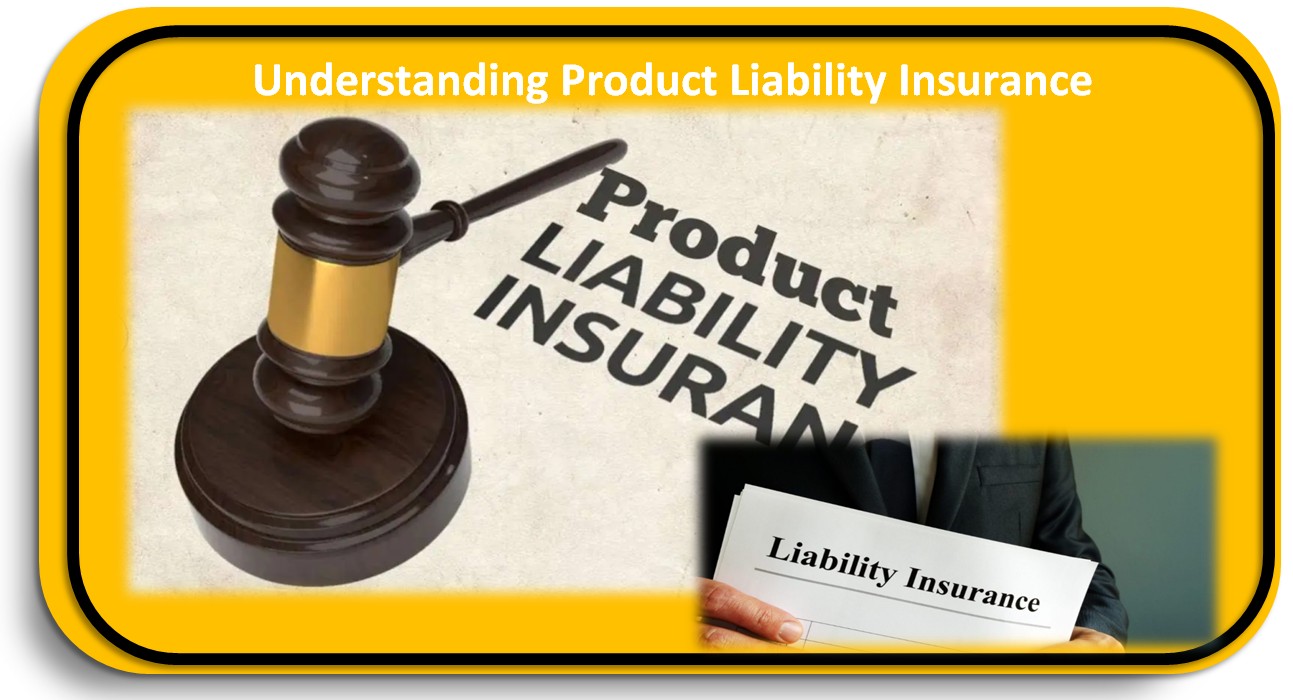 Understanding Product Liability Insurance

Product
LIABILITY
INSURAN

Liability Insurance